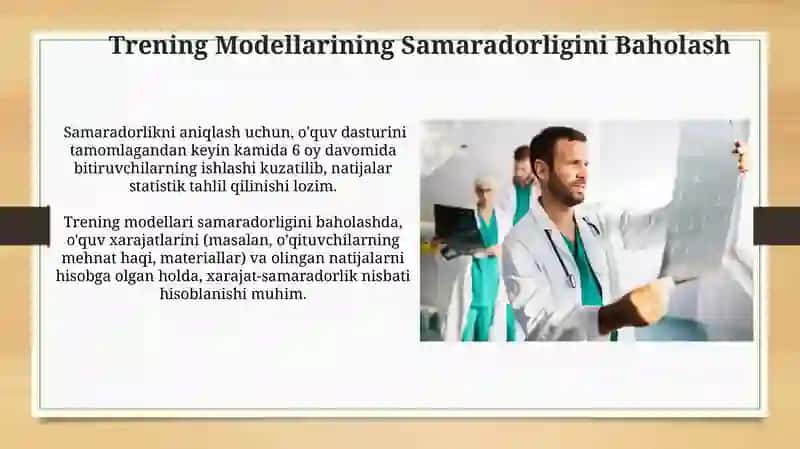 Trening Modellarining Samaradorligini Baholash

Samaradorlikni aniqlash uchun, o'quv dasturini tamomlagandan keyin kamida 6 oy davomida bitiruvchilarning ishlashi kuzatilib, natijalar statistik tahlil qilinishi lozim.

Trening modellari samaradorligini baholashda, o'quv xarajatlarini (masalan, o'qituvchilarning mehnat haqi, materiallar) va olingan natijalarni hisobga olgan holda, xarajat-samaradorlik nisbati hisoblanishi muhim.